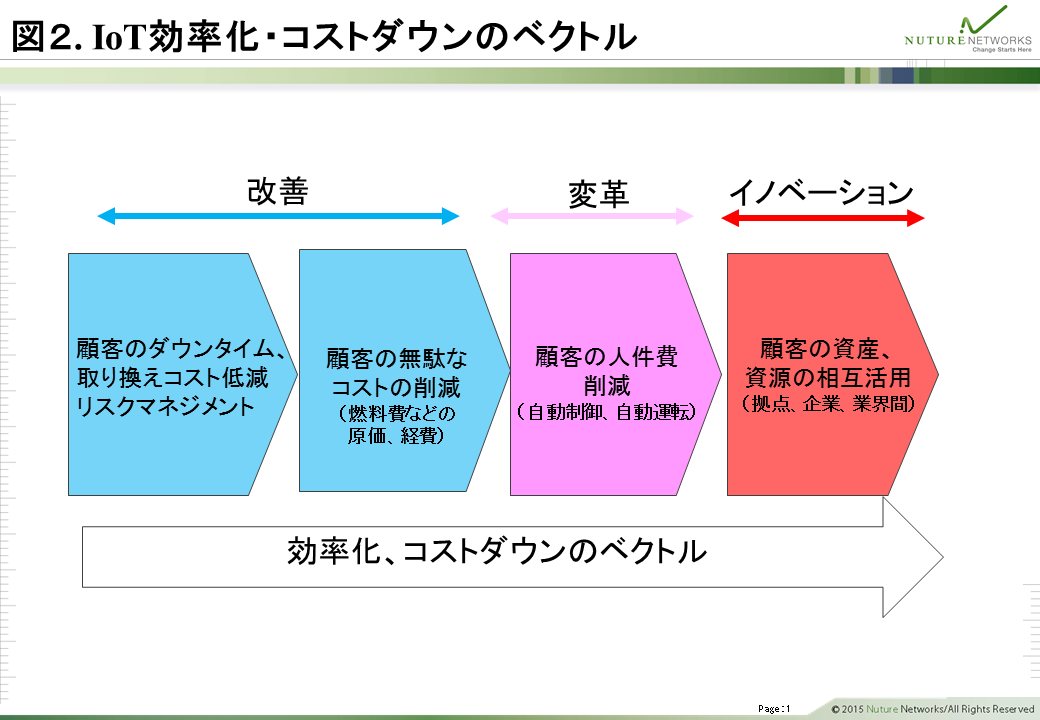 図2. IoT効率化・コストダウンのベクトル

NUTURE NETWORKS
Change Starts Here

改善

変革

イノベーション

顧客のダウンタイム、取り換えコスト低減リスクマネジメント

顧客の無駄なコストの削減
（燃料費などの原価、経費）

顧客の人件費削減
（自動制御、自動運転）

顧客の資産、資源の相互活用
（拠点、企業、業界間）

効率化、コストダウンのベクトル

Page : 1

© 2015 Nuture Networks/All Rights Reserved